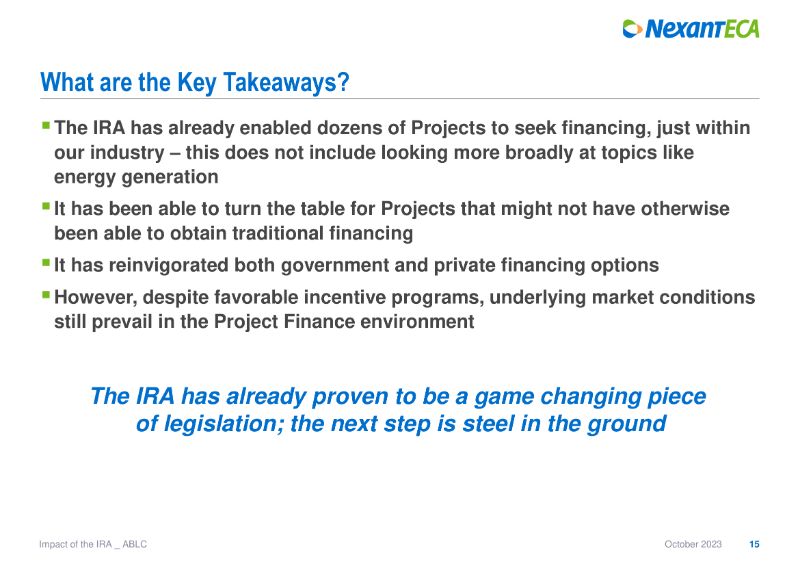 NexantECA

What are the Key Takeaways?

▪ The IRA has already enabled dozens of Projects to seek financing, just within our industry – this does not include looking more broadly at topics like energy generation

▪ It has been able to turn the table for Projects that might not have otherwise been able to obtain traditional financing

▪ It has reinvigorated both government and private financing options

▪ However, despite favorable incentive programs, underlying market conditions still prevail in the Project Finance environment

The IRA has already proven to be a game changing piece of legislation; the next step is steel in the ground

Impact of the IRA _ ABLC

October 2023 15